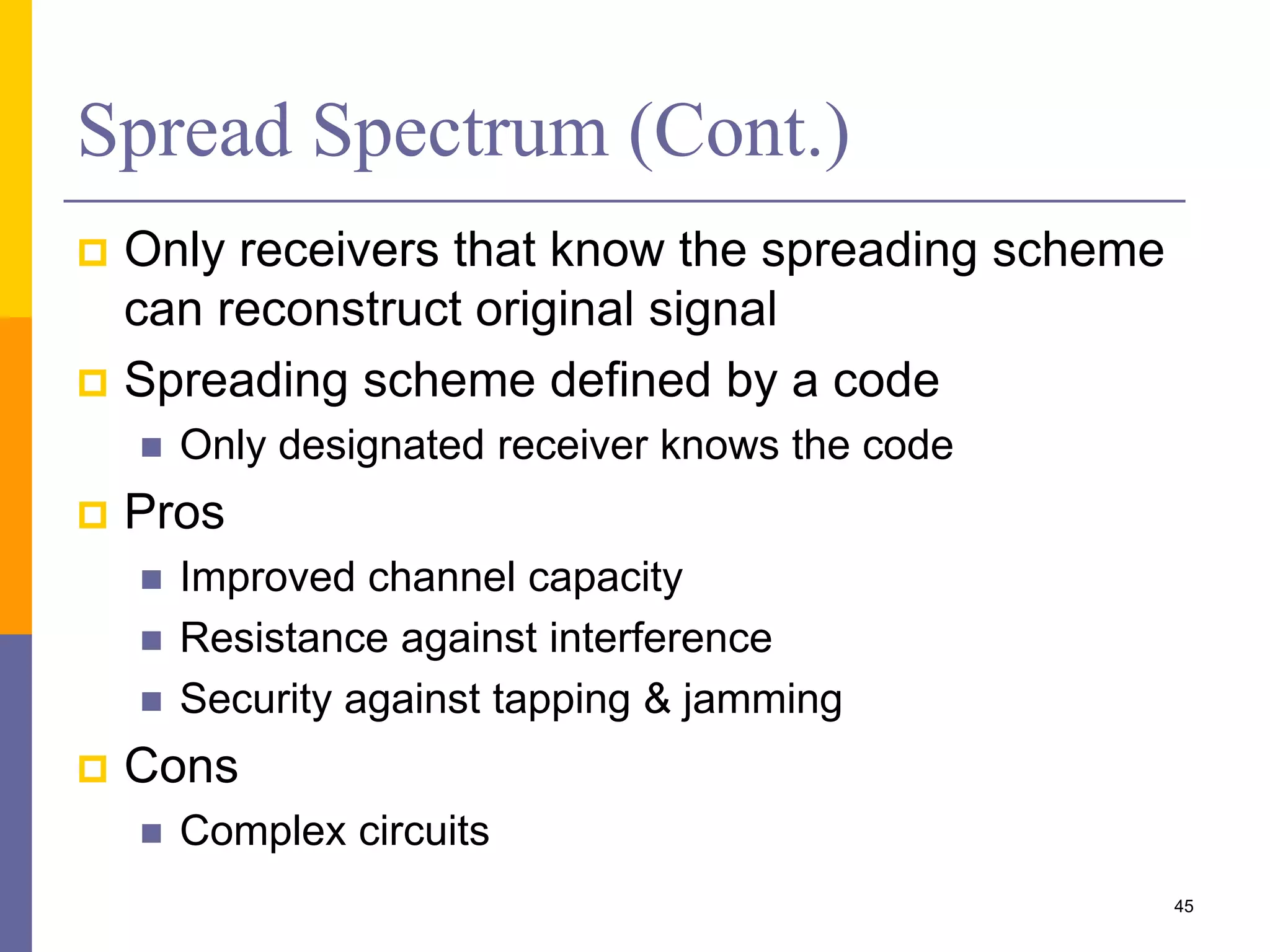 Spread Spectrum (Cont.)

Only receivers that know the spreading scheme can reconstruct original signal

Spreading scheme defined by a code

Only designated receiver knows the code

Pros

Improved channel capacity

Resistance against interference

Security against tapping & jamming

Cons

Complex circuits

45